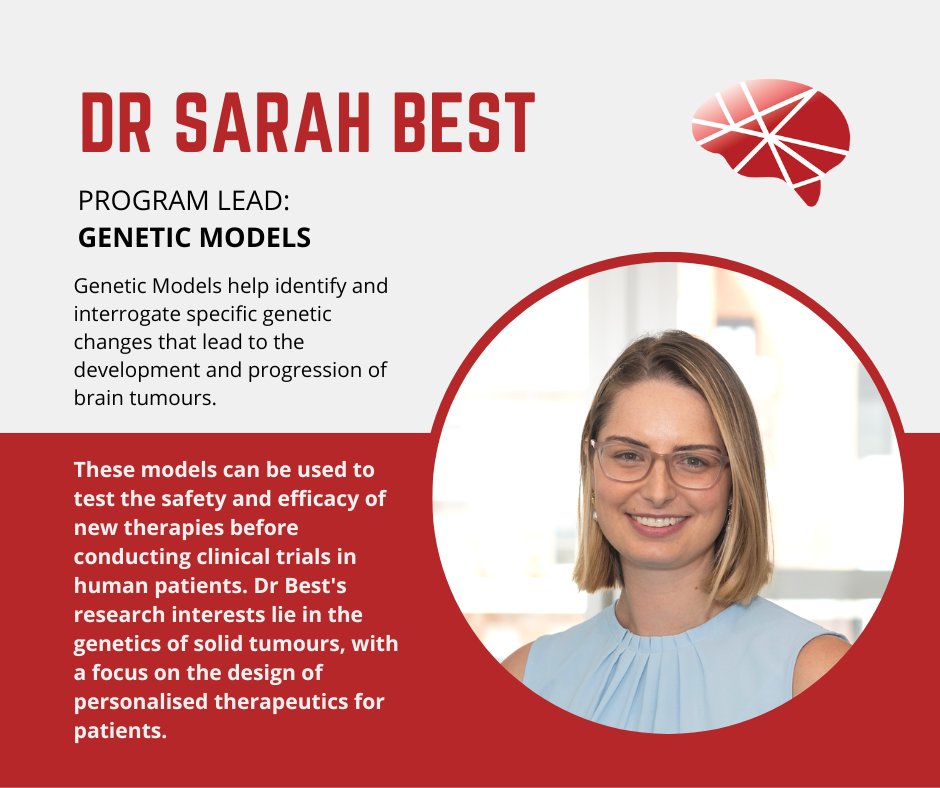 DR SARAH BEST

PROGRAM LEAD:
GENETIC MODELS

Genetic Models help identify and interrogate specific genetic changes that lead to the development and progression of brain tumours.

These models can be used to test the safety and efficacy of new therapies before conducting clinical trials in human patients. Dr Best's research interests lie in the genetics of solid tumours, with a focus on the design of personalised therapeutics for patients.